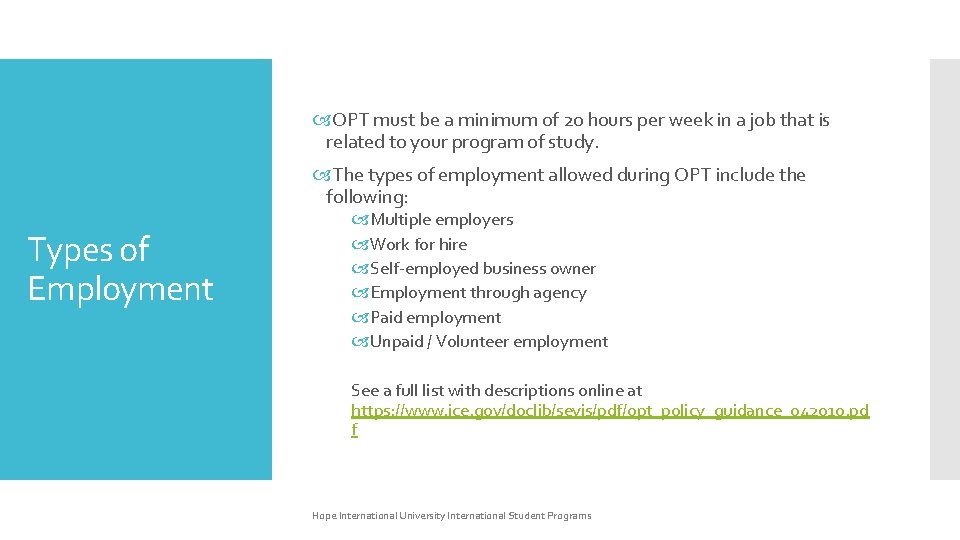 Types of Employment

OPT must be a minimum of 20 hours per week in a job that is related to your program of study.

The types of employment allowed during OPT include the following:

Multiple employers
Work for hire
Self-employed business owner
Employment through agency
Paid employment
Unpaid / Volunteer employment

See a full list with descriptions online at https://www.ice.gov/doclib/sevis/pdf/opt_policy_guidance_042010.pdf

Hope International University International Student Programs